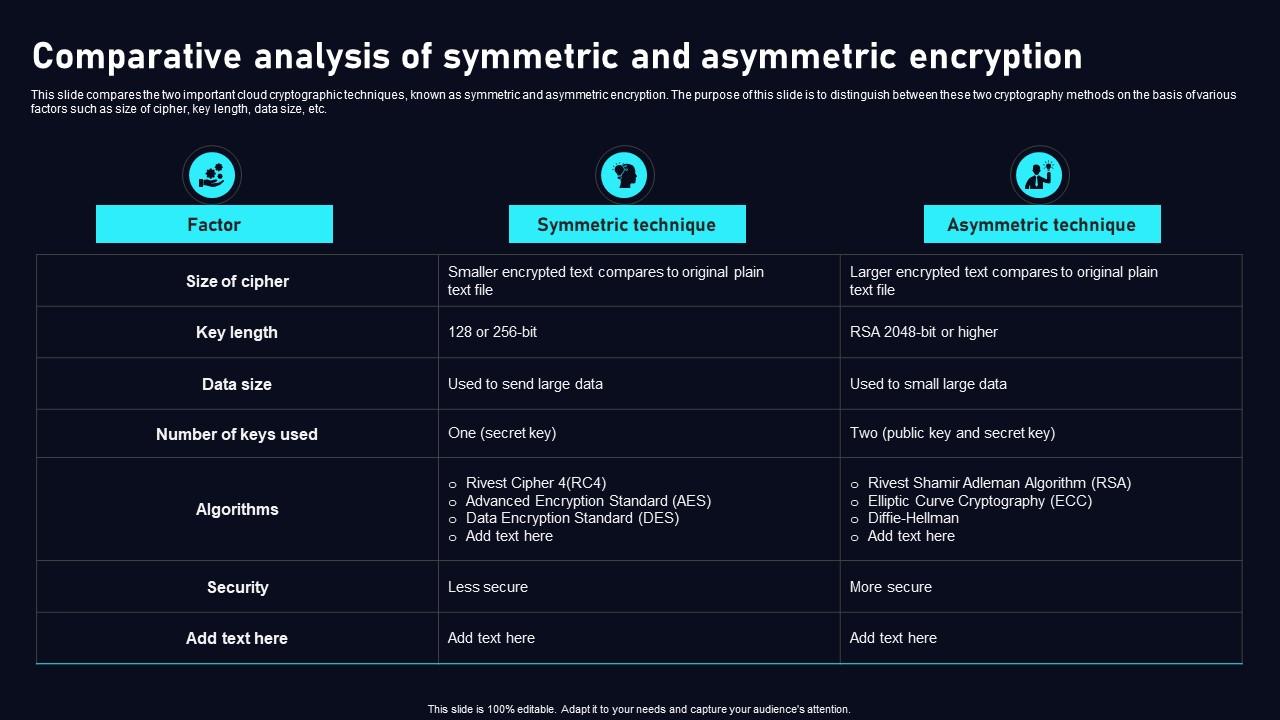 Comparative analysis of symmetric and asymmetric encryption

This slide compares the two important cloud cryptographic techniques, known as symmetric and asymmetric encryption. The purpose of this slide is to distinguish between these two cryptography methods on the basis of various factors such as size of cipher, key length, data size, etc.

| Factor | Symmetric technique | Asymmetric technique |
|---|---|---|
| Size of cipher | Smaller encrypted text compares to original plain text file | Larger encrypted text compares to original plain text file |
| Key length | 128 or 256-bit | RSA 2048-bit or higher |
| Data size | Used to send large data | Used to small large data |
| Number of keys used | One (secret key) | Two (public key and secret key) |
| Algorithms | o Rivest Cipher 4(RC4) o Advanced Encryption Standard (AES) o Data Encryption Standard (DES) o Add text here | o Rivest Shamir Adleman Algorithm (RSA) o Elliptic Curve Cryptography (ECC) o Diffie-Hellman o Add text here |
| Security | Less secure | More secure |
| Add text here | Add text here | Add text here |

This slide is 100% editable. Adapt it to your needs and capture your audience's attention.